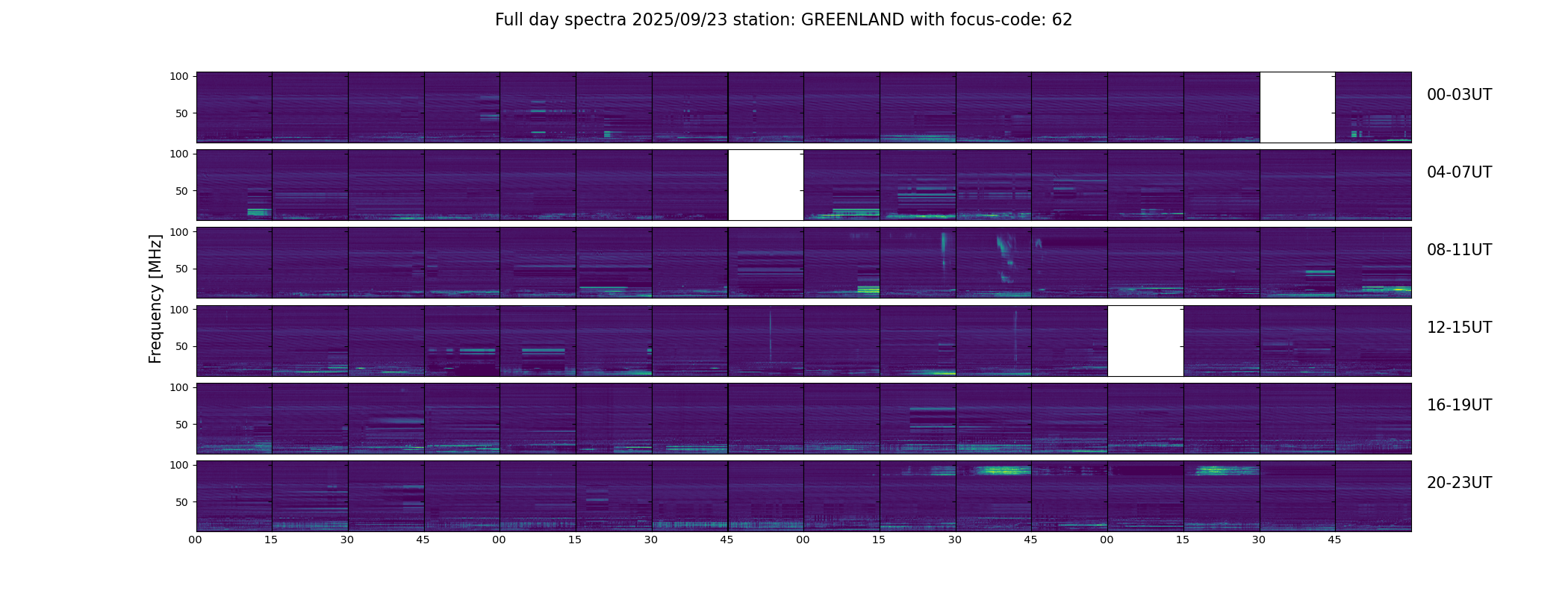 Full day spectra 2025/09/23 station: GREENLAND with focus-code: 62

Frequency [MHz]

100
50
00-03UT

100
50
04-07UT

100
50
08-11UT

100
50
12-15UT

100
50
16-19UT

100
50
20-23UT

00 15 30 45 00 15 30 45 00 15 30 45 00 15 30 45